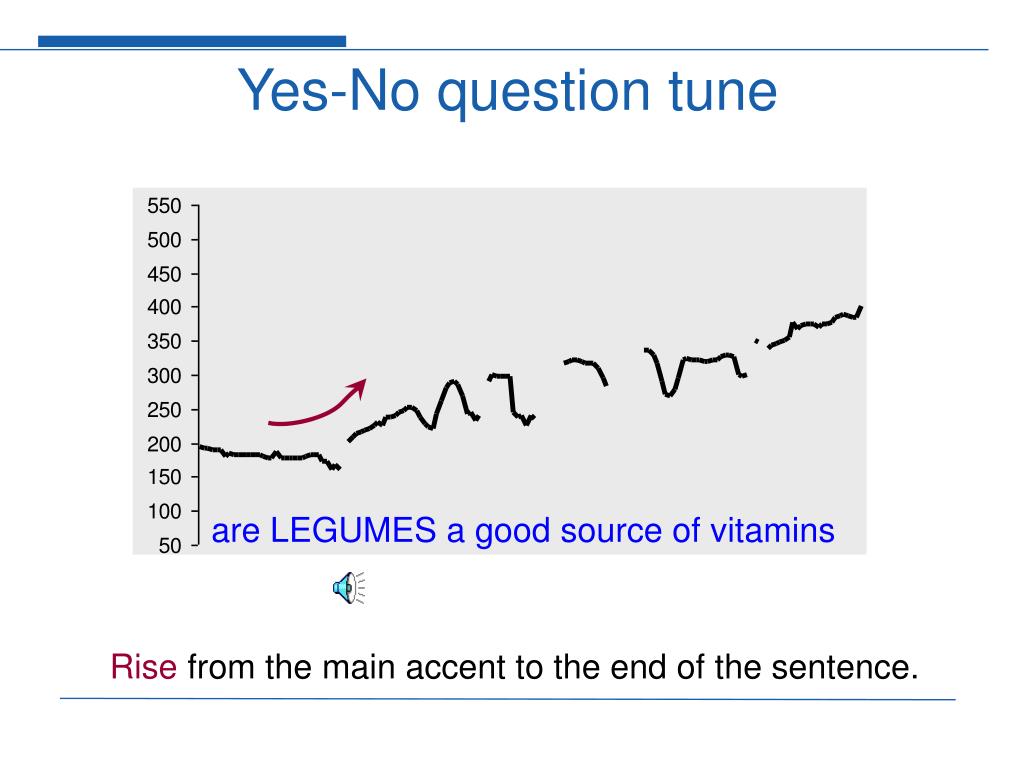 Yes-No question tune

550
500
450
400
350
300
250
200
150
100
50

are LEGUMES a good source of vitamins

Rise from the main accent to the end of the sentence.